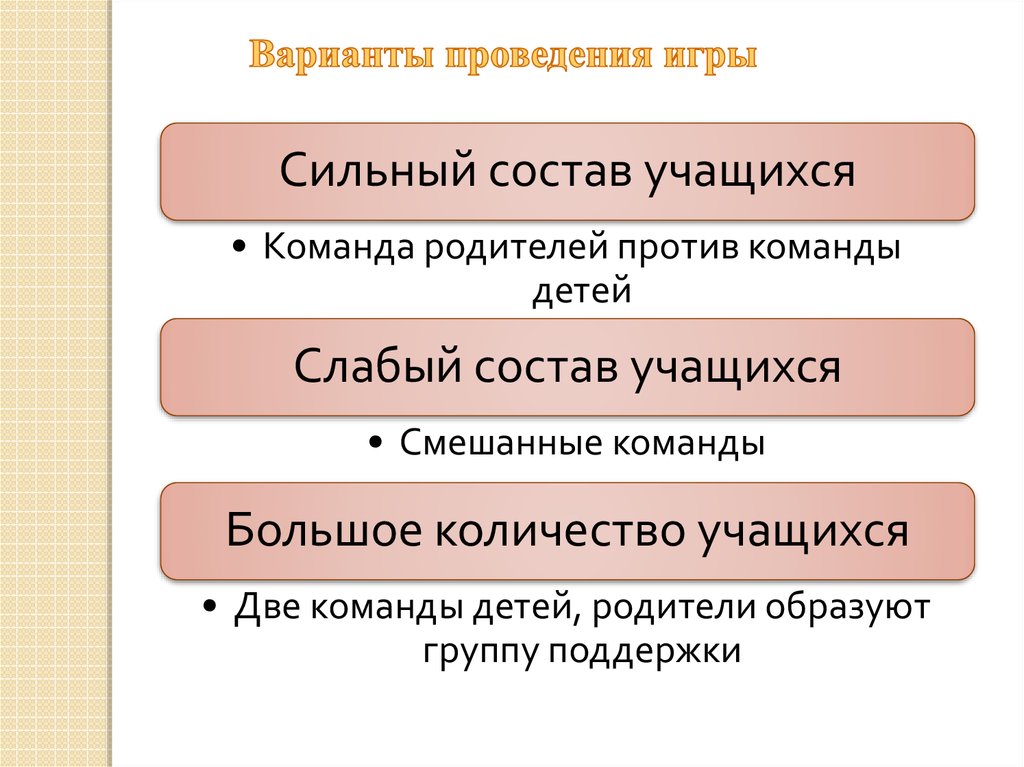 Варианты проведения игры

Сильный состав учащихся

• Команда родителей против команды детей

Слабый состав учащихся

• Смешанные команды

Большое количество учащихся

• Две команды детей, родители образуют группу поддержки